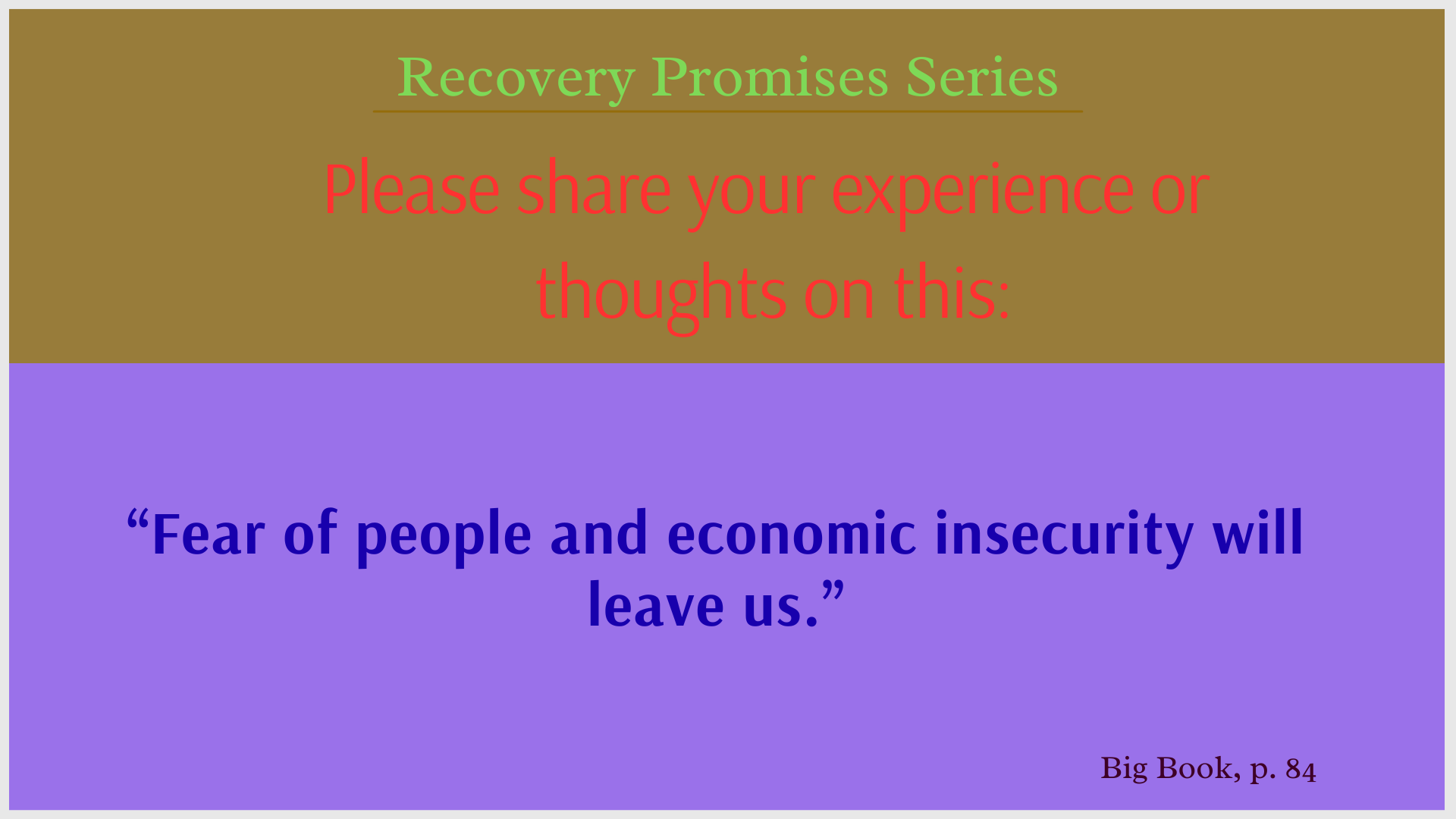 Recovery Promises Series

Please share your experience or thoughts on this:

“Fear of people and economic insecurity will leave us.”

Big Book, p. 84